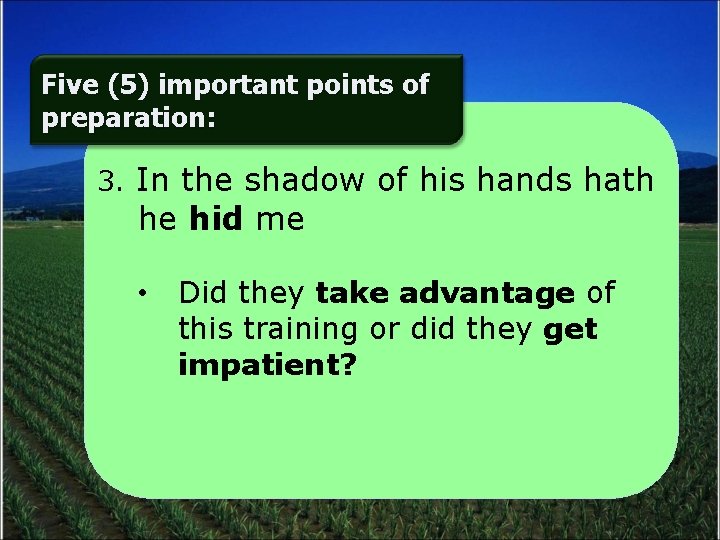 Five (5) important points of preparation:

3. In the shadow of his hands hath he hid me

• Did they take advantage of this training or did they get impatient?